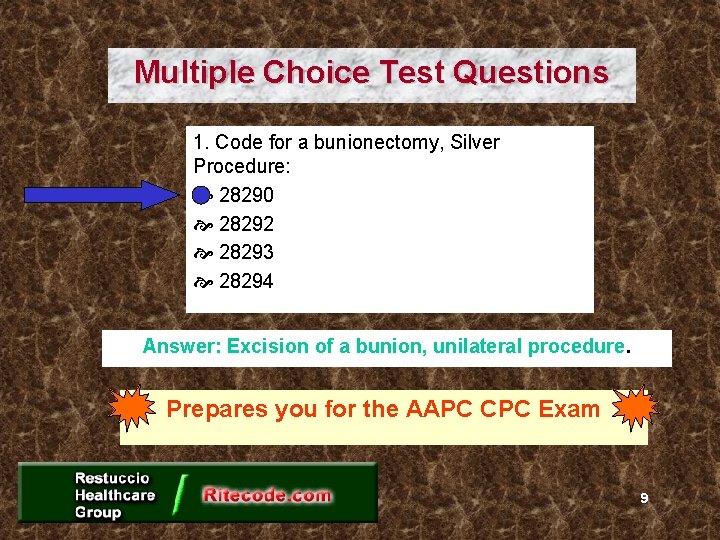 Multiple Choice Test Questions

1. Code for a bunionectomy, Silver Procedure:
28290
28292
28293
28294

Answer: Excision of a bunion, unilateral procedure.

Prepares you for the AAPC CPC Exam

Restuccio Healthcare Group

Ritecode.com

9